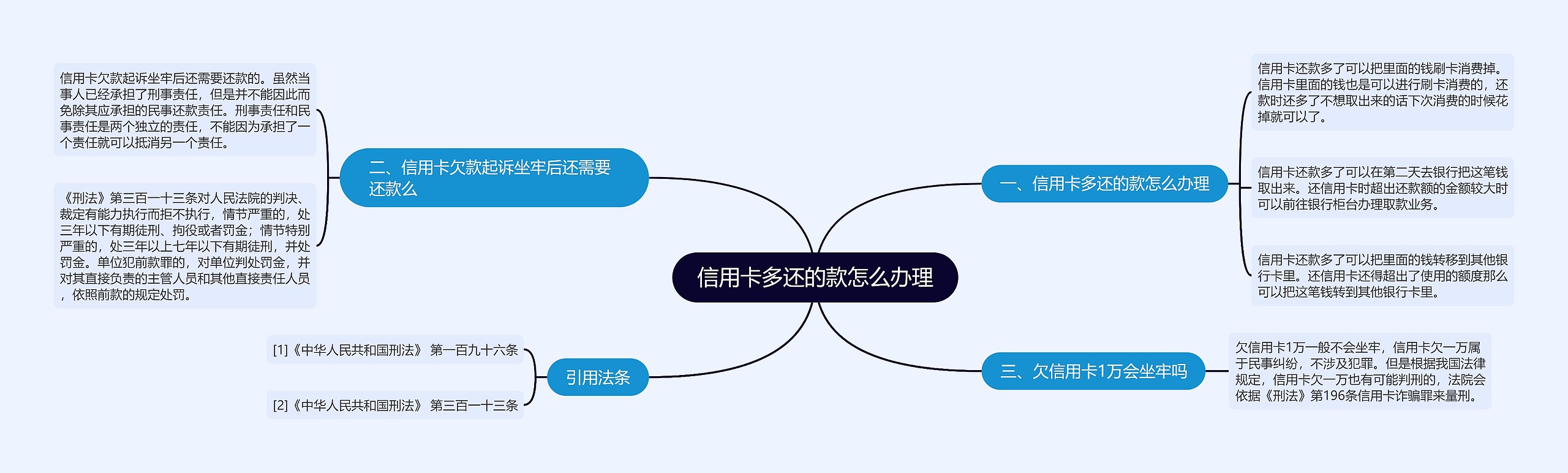 信用卡多还的款怎么办理

一、信用卡多还的款怎么办理

信用卡还款多了可以把里面的钱刷卡消费掉。信用卡里面的钱也是可以进行刷卡消费的，还款时还多了不想取出来的话下次消费的时候花掉就可以了。

信用卡还款多了可以在第二天去银行把这笔钱取出来。还信用卡时超出还款额的金额较大时可以前往银行柜台办理取款业务。

信用卡还款多了可以把里面的钱转移到其他银行卡里。还信用卡还得超出了使用的额度那么可以把这笔钱转到其他银行卡里。

二、信用卡欠款起诉坐牢后还需要还款么

信用卡欠款起诉坐牢后还需要还款的。虽然当事人已经承担了刑事责任，但是并不能因此而免除其应承担的民事还款责任。刑事责任和民事责任是两个独立的责任，不能因为承担了一个责任就可以抵消另一个责任。

《刑法》第三百一十三条对人民法院的判决、裁定有能力执行而拒不执行，情节严重的，处三年以下有期徒刑、拘役或者罚金；情节特别严重的，处三年以上七年以下有期徒刑，并处罚金。单位犯前款罪的，对单位判处罚金，并对其直接负责的主管人员和其他直接责任人员，依照前款的规定处罚。

三、欠信用卡1万会坐牢吗

欠信用卡1万一般不会坐牢，信用卡欠一万属于民事纠纷，不涉及犯罪。但是根据我国法律规定，信用卡欠一万也有可能判刑的，法院会依据《刑法》第196条信用卡诈骗罪来量刑。

引用法条

[1]《中华人民共和国刑法》 第一百九十六条

[2]《中华人民共和国刑法》 第三百一十三条